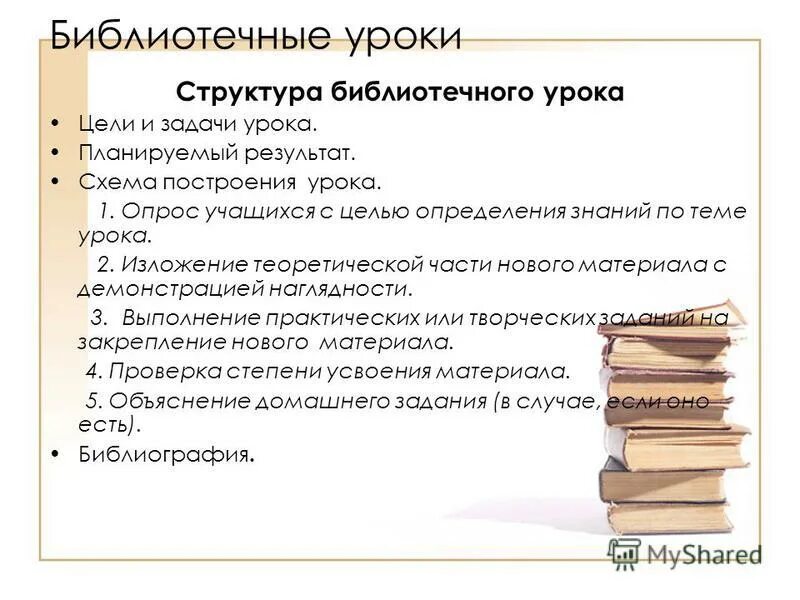 Библиотечные уроки

Структура библиотечного урока

• Цели и задачи урока.
• Планируемый результат.
• Схема построения урока.

1. Опрос учащихся с целью определения знаний по теме урока.

2. Изложение теоретической части нового материала с демонстрацией наглядности.

3. Выполнение практических или творческих заданий на закрепление нового материала.

4. Проверка степени усвоения материала.

5. Объяснение домашнего задания (в случае, если оно есть).

• Библиография.

MyShared